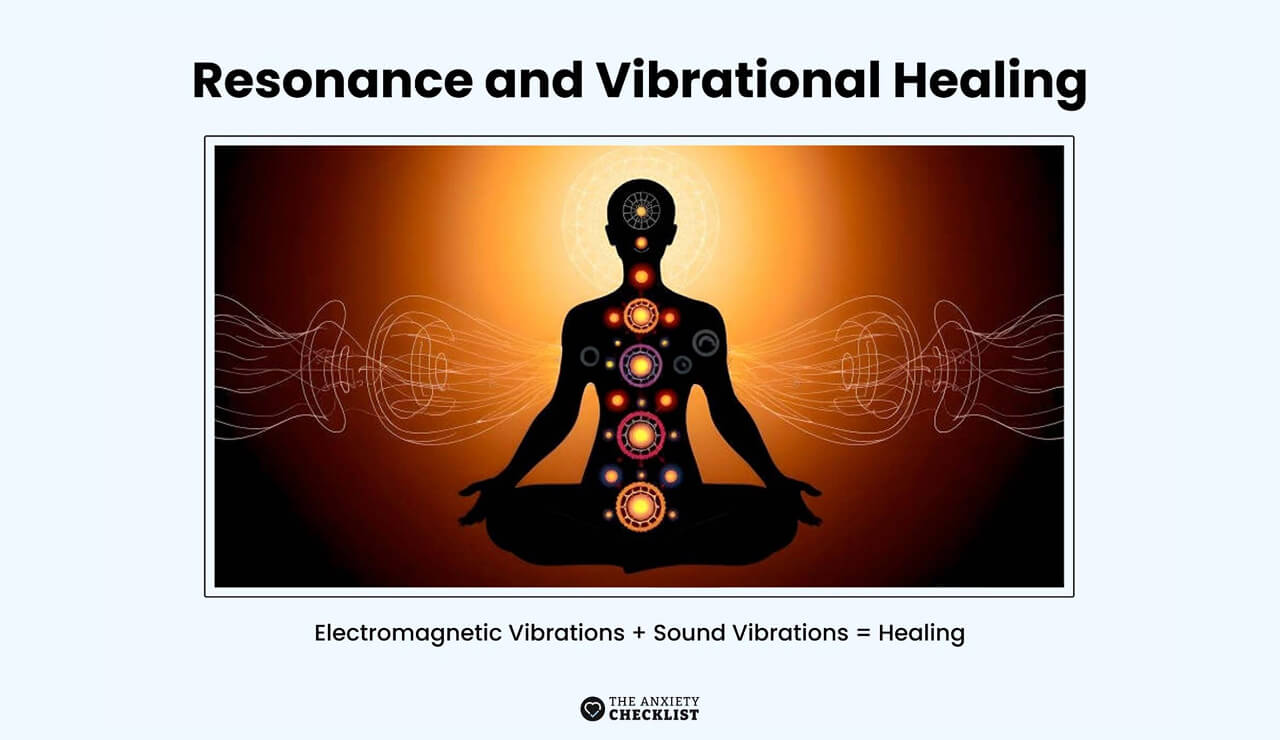 Resonance and Vibrational Healing

Electromagnetic Vibrations + Sound Vibrations = Healing

THE ANXIETY CHECKLIST